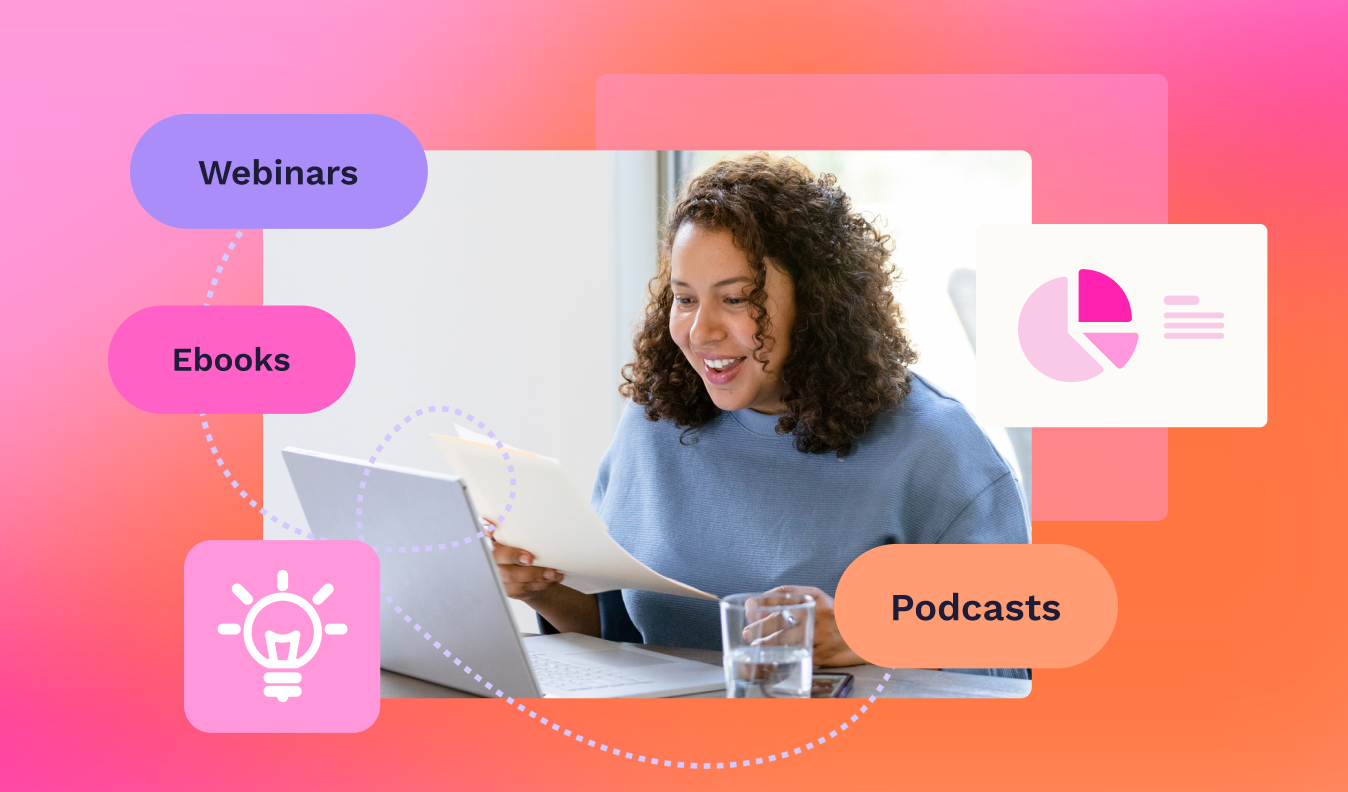 Webinars

Ebooks

Podcasts